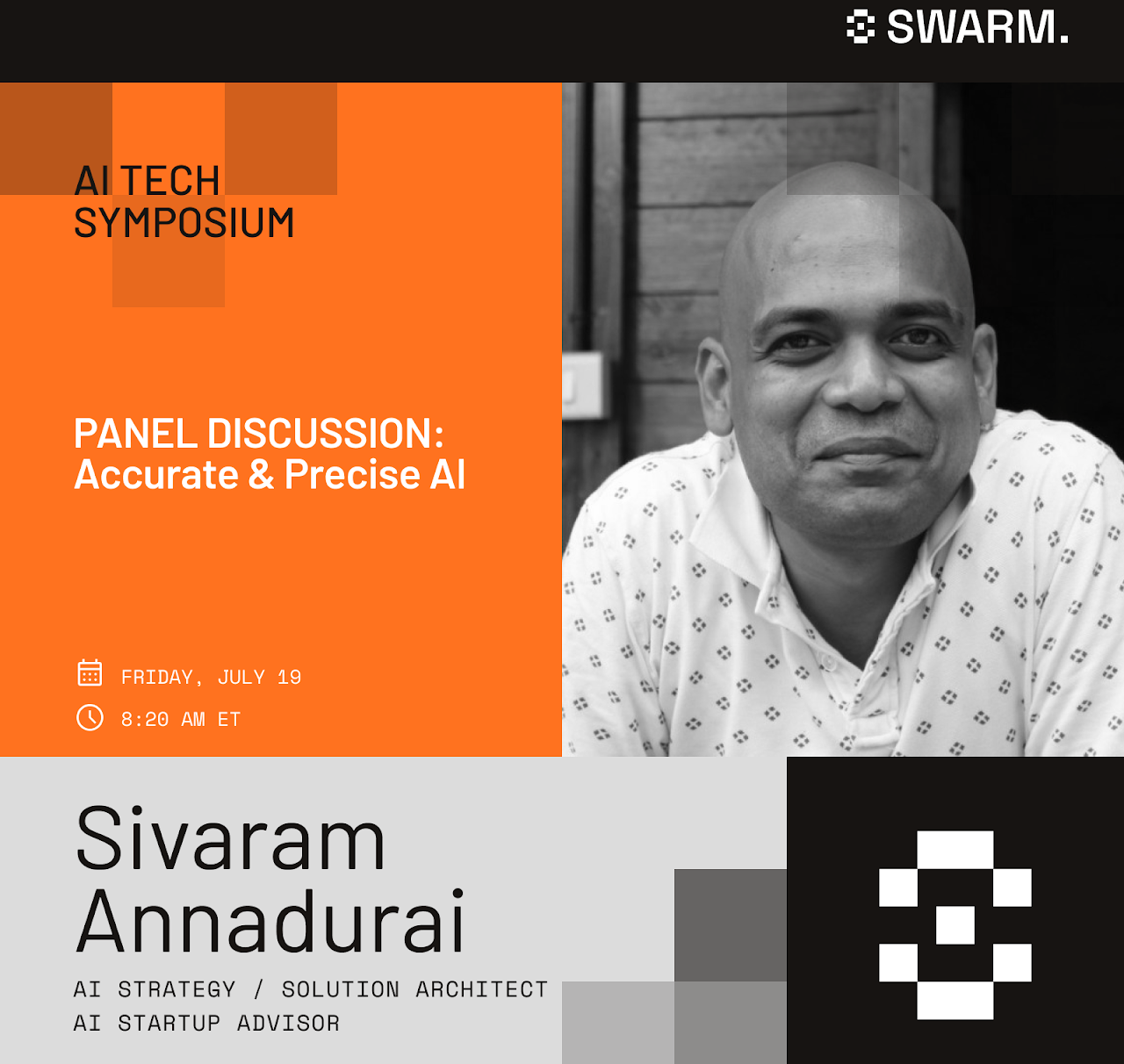 SWARM.

AI TECH
SYMPOSIUM

PANEL DISCUSSION:
Accurate & Precise AI

FRIDAY, JULY 19
8:20 AM ET

Sivaram
Annadurai

AI STRATEGY / SOLUTION ARCHITECT
AI STARTUP ADVISOR